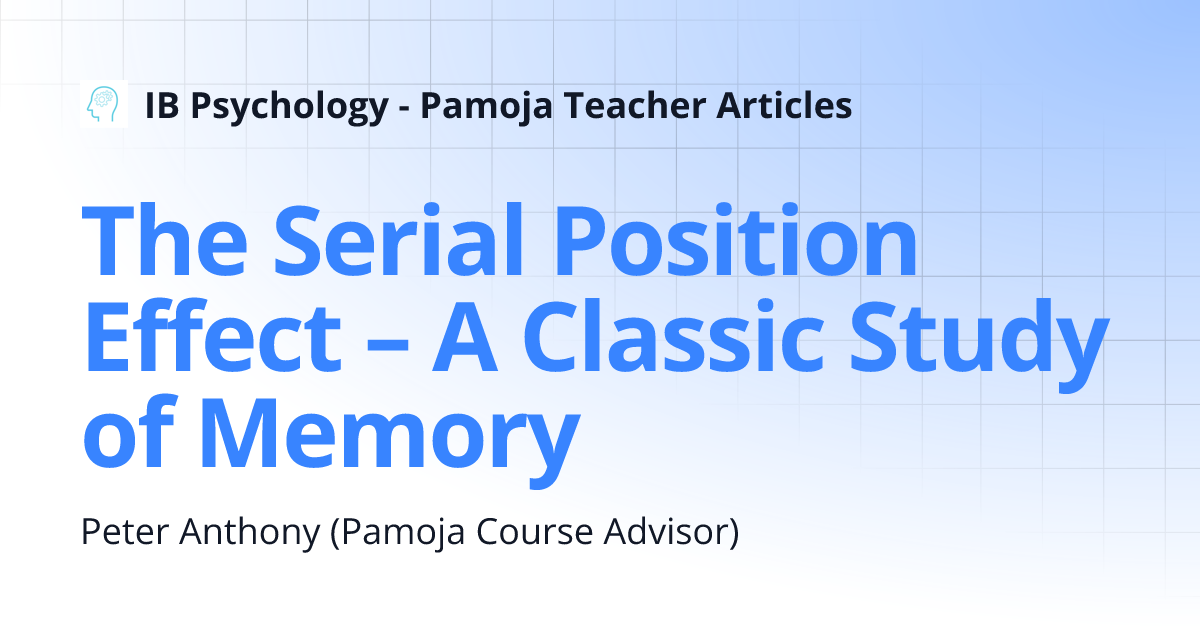 IB Psychology - Pamoja Teacher Articles

The Serial Position Effect – A Classic Study of Memory

Peter Anthony (Pamoja Course Advisor)